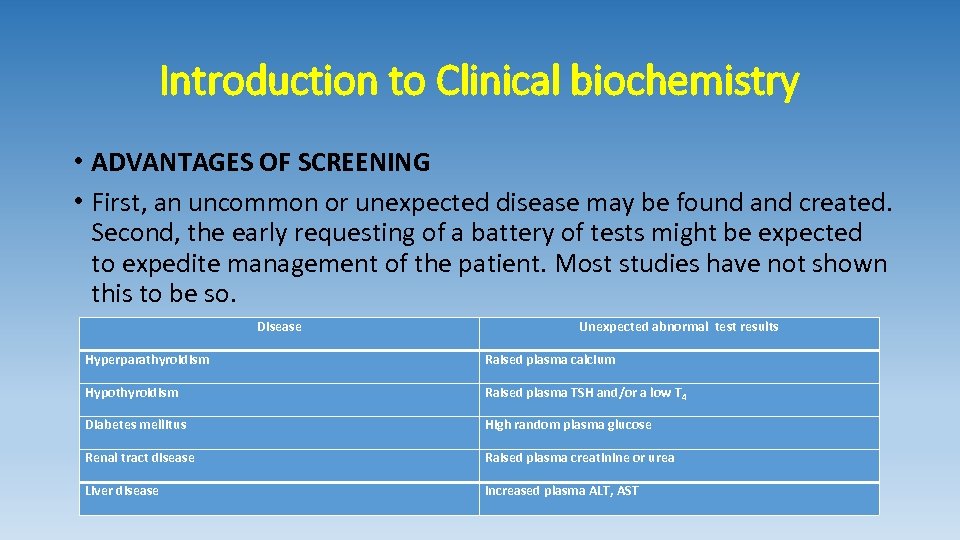 Introduction to Clinical biochemistry

• ADVANTAGES OF SCREENING

• First, an uncommon or unexpected disease may be found and created. Second, the early requesting of a battery of tests might be expected to expedite management of the patient. Most studies have not shown this to be so.

| Disease | Unexpected abnormal test results |
|---|---|
| Hyperparathyroidism | Raised plasma calcium |
| Hypothyroidism | Raised plasma TSH and/or a low $T_4$ |
| Diabetes mellitus | High random plasma glucose |
| Renal tract disease | Raised plasma creatinine or urea |
| Liver disease | Increased plasma ALT, AST |